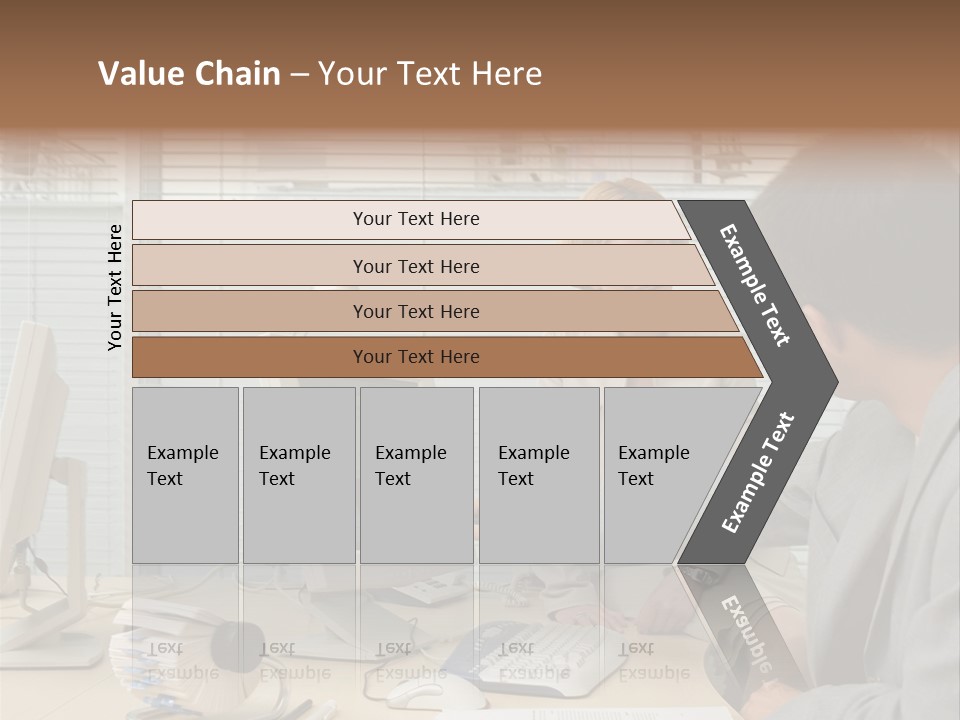 Value Chain – Your Text Here

Your Text Here

Your Text Here

Your Text Here

Your Text Here

Your Text Here

Example Text

Example Text

Example Text

Example Text

Example Text

Example Text

Example Text